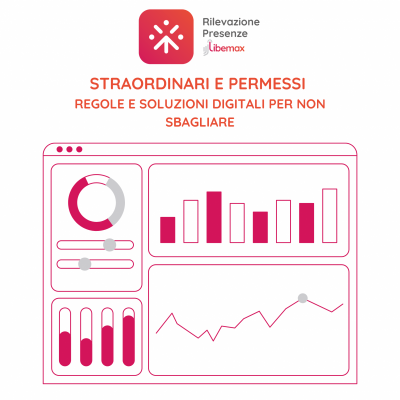 Rilevazione Presenze
Libemax

STRAORDINARI E PERMESSI
REGOLE E SOLUZIONI DIGITALI PER NON SBAGLIARE